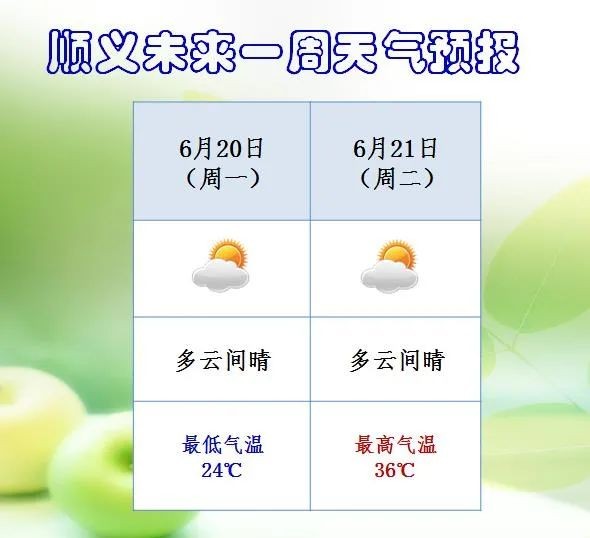 顺义未来一周天气预报

| 6月20日（周一） | 6月21日（周二） |
|---|---|
| | |
| 多云间晴 | 多云间晴 |
| 最低气温 24℃ | 最高气温 36℃ |